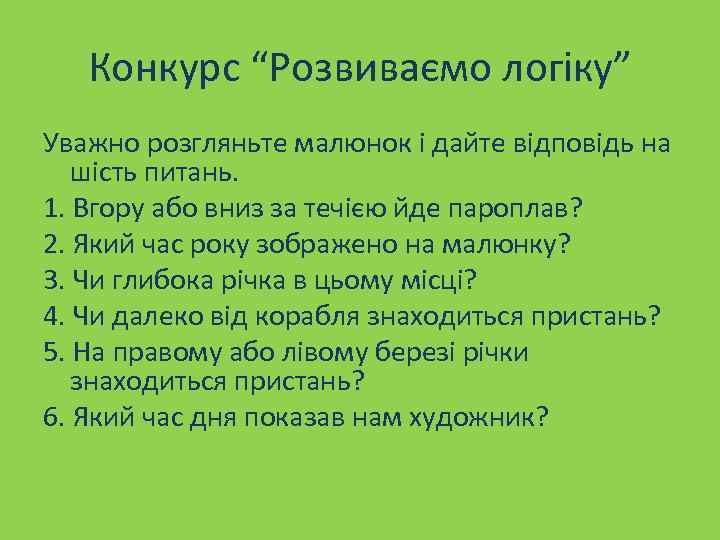 Конкурс “Розвиваємо логіку”

Уважно розгляньте малюнок і дайте відповідь на шість питань.

1. Вгору або вниз за течією йде пароплав?
2. Який час року зображено на малюнку?
3. Чи глибока річка в цьому місці?
4. Чи далеко від корабля знаходиться пристань?
5. На правому або лівому березі річки знаходиться пристань?
6. Який час дня показав нам художник?